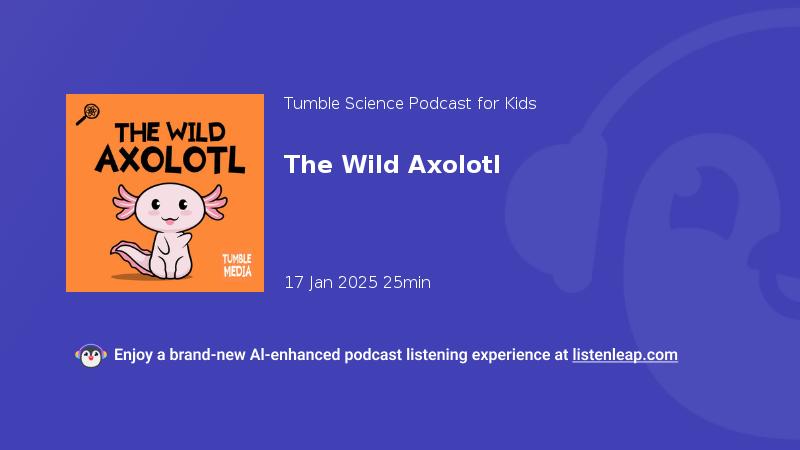 THE WILD AXOLOTL

TUMBLE MEDIA

Tumble Science Podcast for Kids

The Wild Axolotl

17 Jan 2025 25min

Enjoy a brand-new AI-enhanced podcast listening experience at listenleap.com